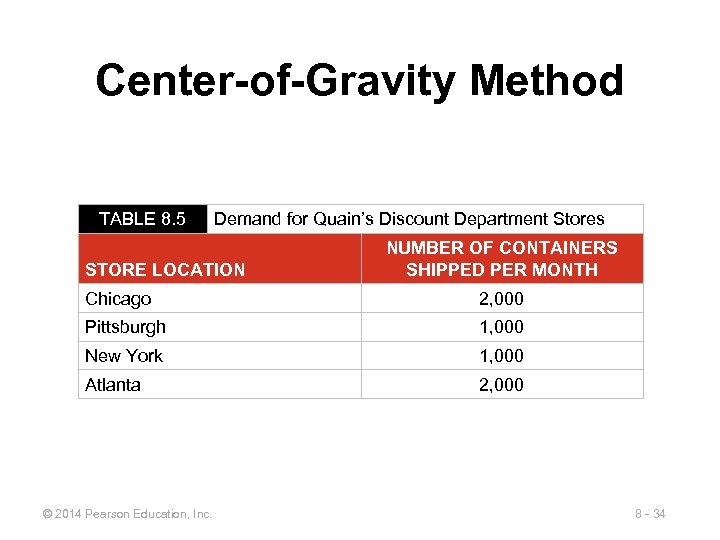 Center-of-Gravity Method

TABLE 8.5 Demand for Quain's Discount Department Stores

| STORE LOCATION | NUMBER OF CONTAINERS SHIPPED PER MONTH |
|---|---|
| Chicago | 2,000 |
| Pittsburgh | 1,000 |
| New York | 1,000 |
| Atlanta | 2,000 |

© 2014 Pearson Education, Inc.

8 - 34